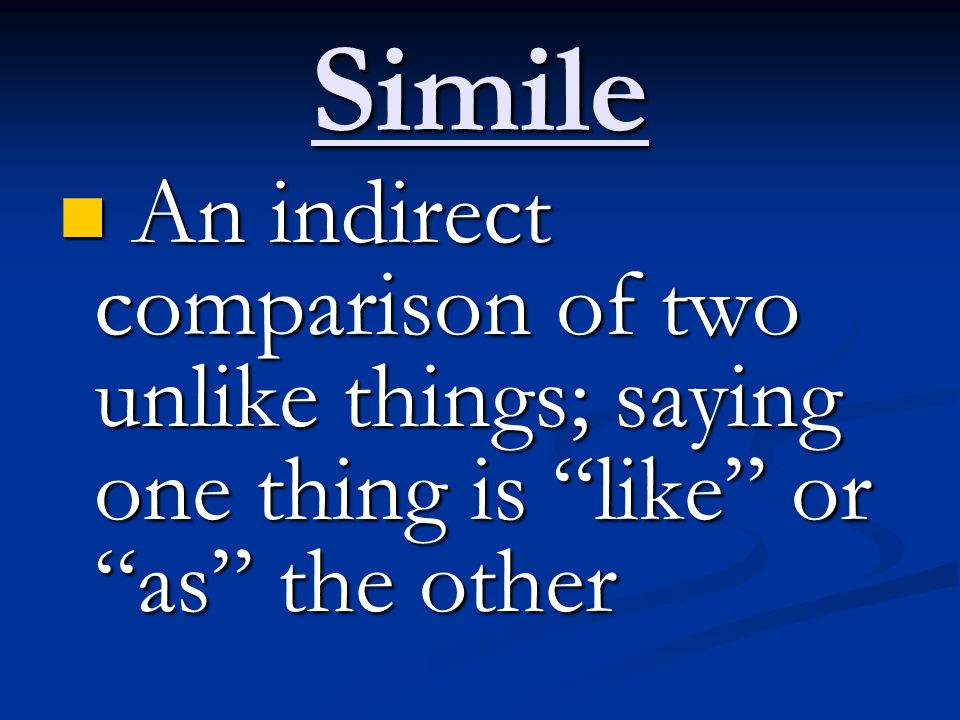 Simile

An indirect comparison of two unlike things; saying one thing is “like” or “as” the other